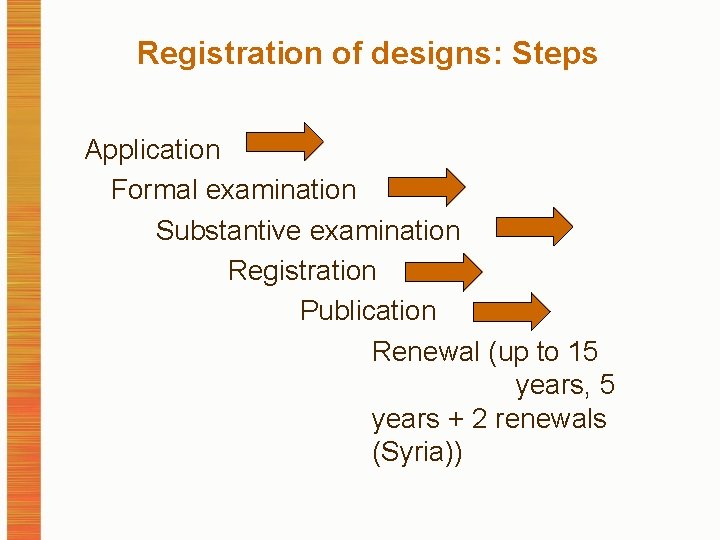 Registration of designs: Steps

Application

Formal examination

Substantive examination

Registration

Publication

Renewal (up to 15 years, 5 years + 2 renewals (Syria))